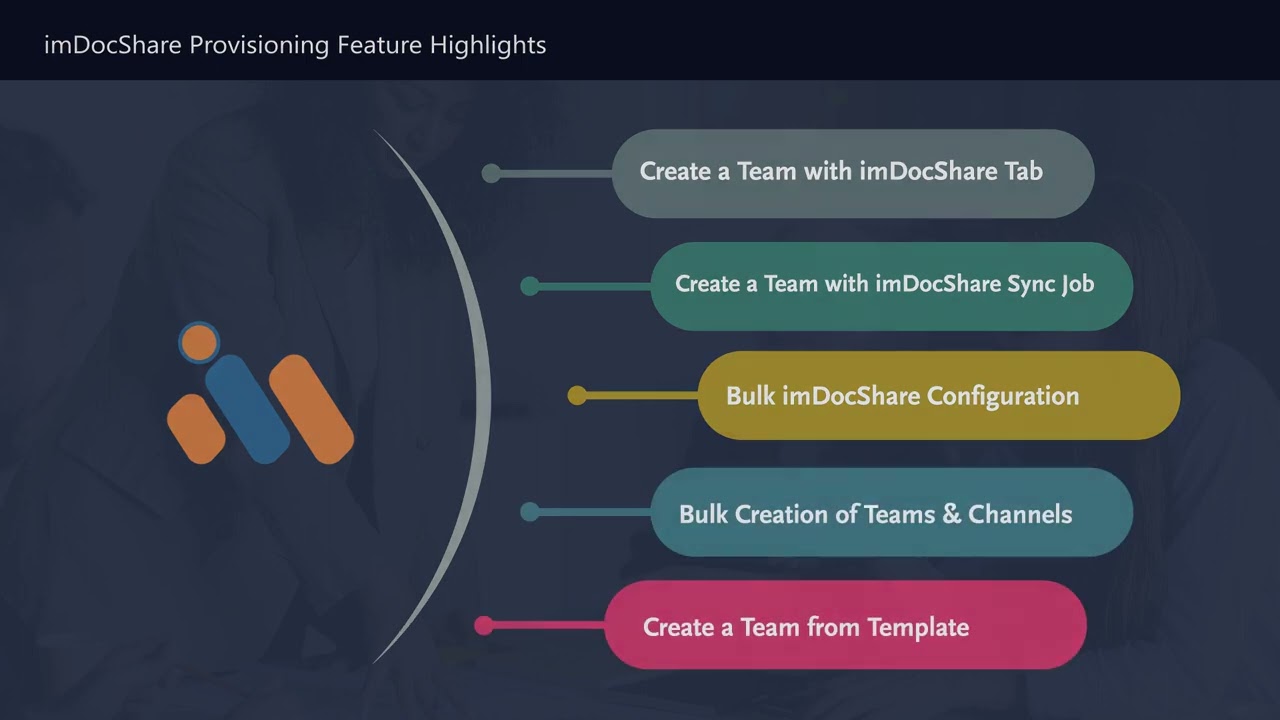 imDocShare Provisioning Feature Highlights

Create a Team with imDocShare Tab

Create a Team with imDocShare Sync Job

Bulk imDocShare Configuration

Bulk Creation of Teams & Channels

Create a Team from Template